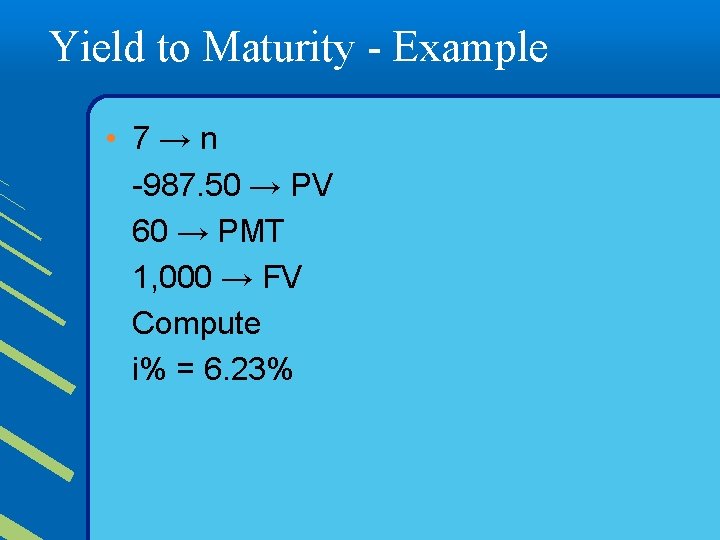 Yield to Maturity - Example

• 7 → n
-987.50 → PV
60 → PMT
1,000 → FV
Compute
i% = 6.23%